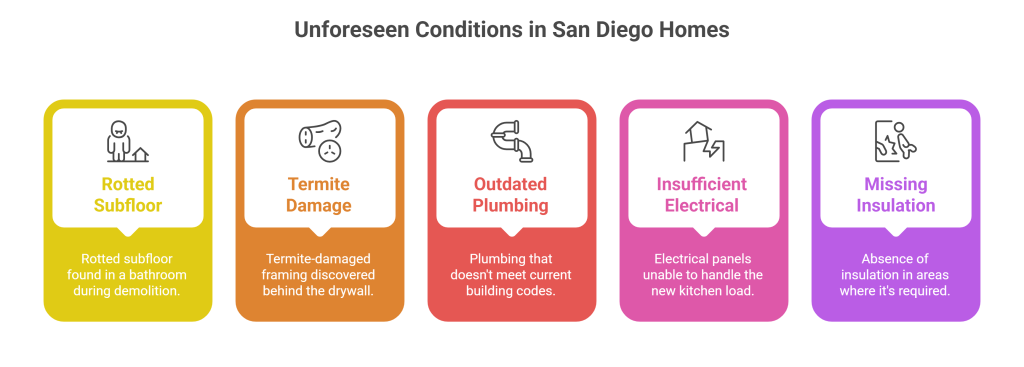 Unforeseen Conditions in San Diego Homes

Rotted Subfloor

Rotted subfloor found in a bathroom during demolition.

Termite Damage

Termite-damaged framing discovered behind the drywall.

Outdated Plumbing

Plumbing that doesn't meet current building codes.

Insufficient Electrical

Electrical panels unable to handle the new kitchen load.

Missing Insulation

Absence of insulation in areas where it's required.